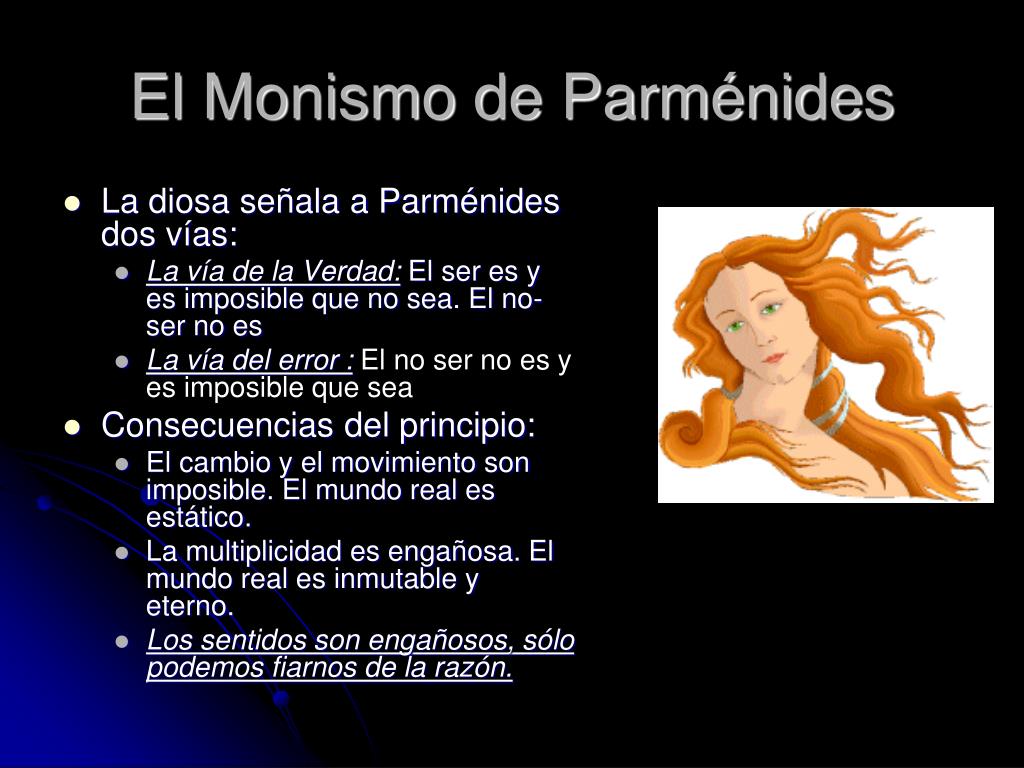 El Monismo de Parménides

- La diosa señala a Parménides dos vías:
  - La vía de la Verdad: El ser es y es imposible que no sea. El no-ser no es
  - La vía del error : El no ser no es y es imposible que sea
- Consecuencias del principio:
  - El cambio y el movimiento son imposible. El mundo real es estático.
  - La multiplicidad es engañosa. El mundo real es inmutable y eterno.
  - Los sentidos son engañosos, sólo podemos fiarnos de la razón.